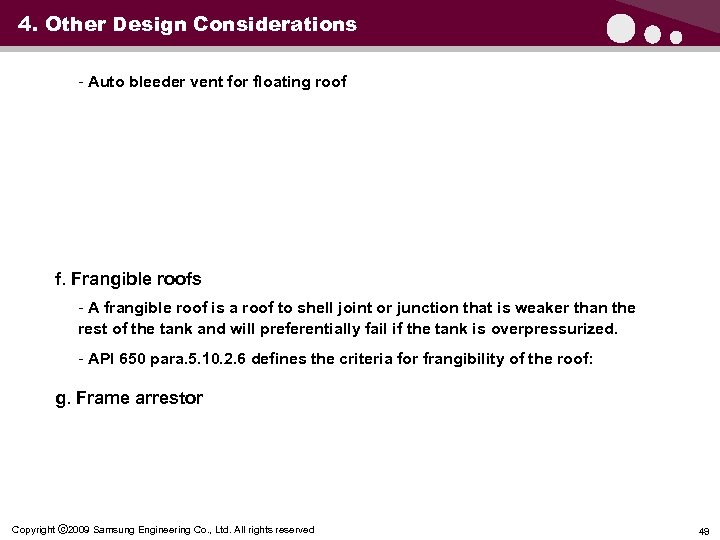 4. Other Design Considerations

- Auto bleeder vent for floating roof

f. Frangible roofs

- A frangible roof is a roof to shell joint or junction that is weaker than the rest of the tank and will preferentially fail if the tank is overpressurized.

- API 650 para.5.10.2.6 defines the criteria for frangibility of the roof:

g. Frame arrestor

Copyright ©2009 Samsung Engineering Co., Ltd. All rights reserved

48